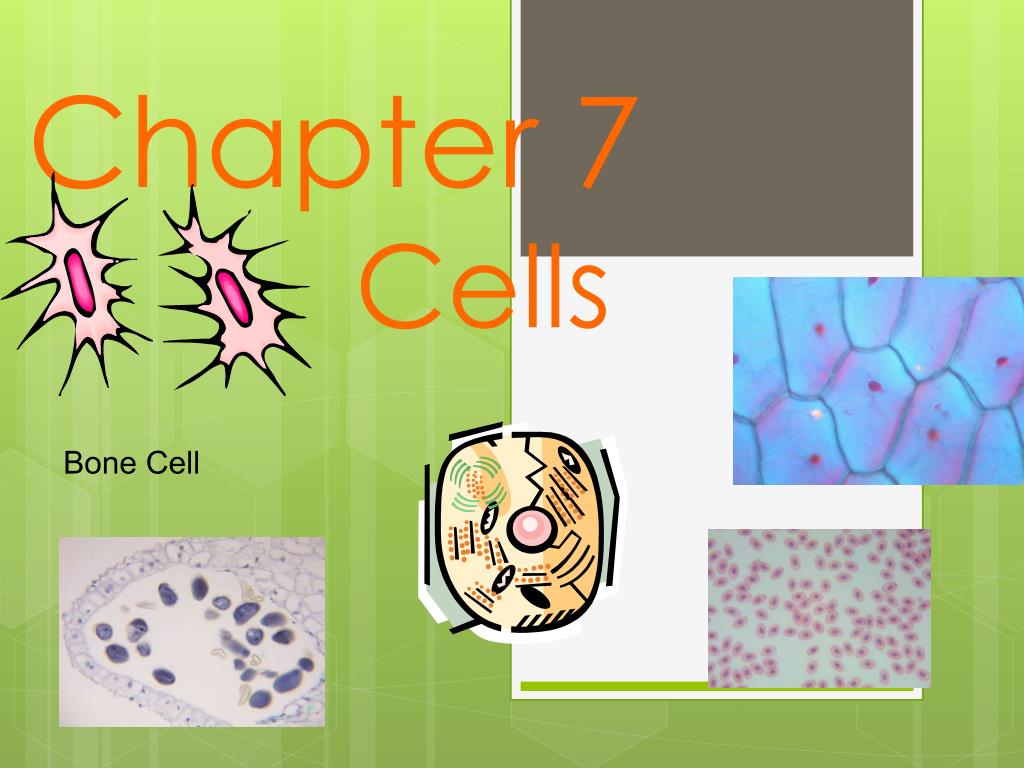 Chapter 7

Cells

Bone Cell